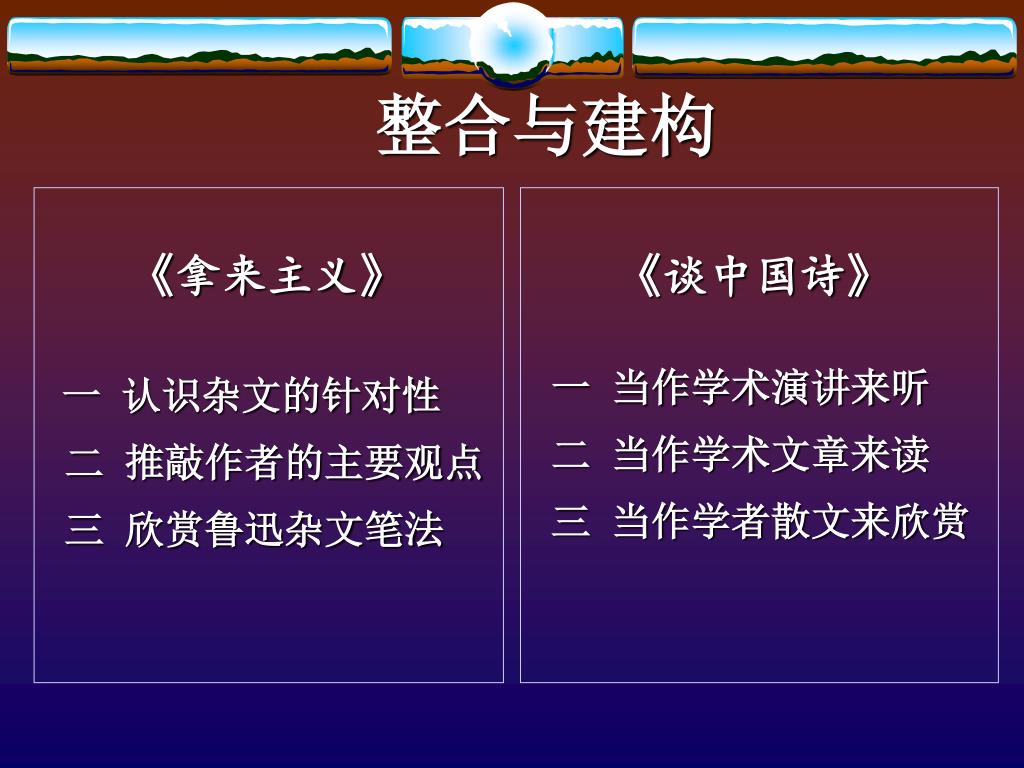 整合与建构

《拿来主义》

一 认识杂文的针对性
二 推敲作者的主要观点
三 欣赏鲁迅杂文笔法

《谈中国诗》

一 当作学术演讲来听
二 当作学术文章来读
三 当作学者散文来欣赏